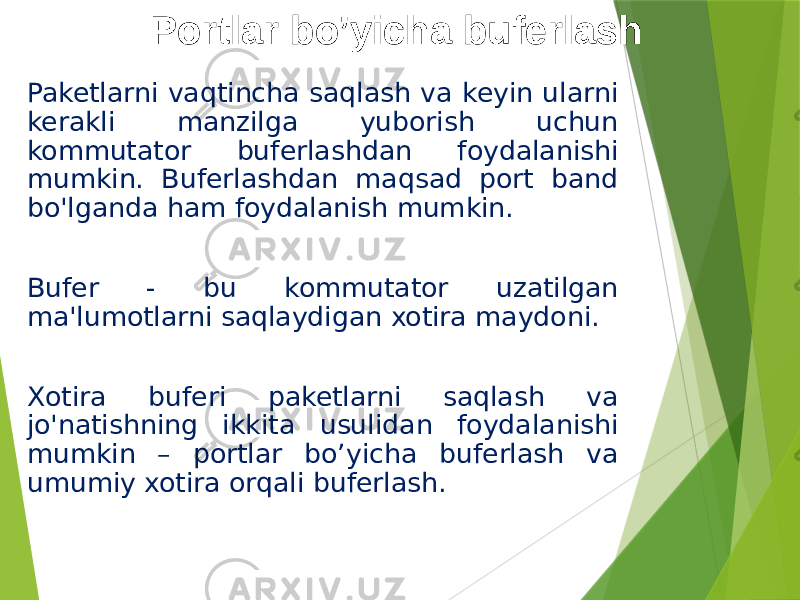 Portlar bo’yicha buferlash

Paketlarni vaqtincha saqlash va keyin ularni kerakli manzilga yuborish uchun kommutator buferlashdan foydalanishi mumkin. Buferlashdan maqsad port band bo'lganda ham foydalanish mumkin.

Bufer - bu kommutator uzatilgan ma'lumotlarni saqlaydigan xotira maydoni.

Xotira buferi paketlarni saqlash va jo'natishning ikkita usulidan foydalanishi mumkin – portlar bo’yicha buferlash va umumiy xotira orqali buferlash.

ARXIV.UZ ARXIV.UZ ARXIV.UZ ARXIV.UZ